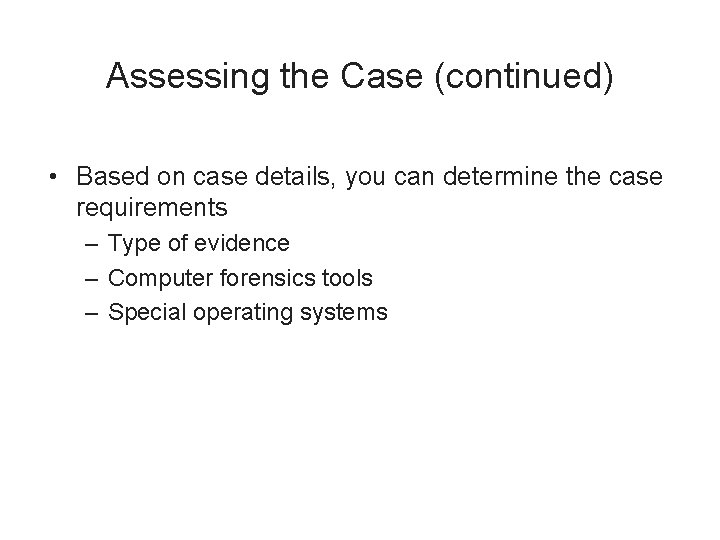 Assessing the Case (continued)

• Based on case details, you can determine the case requirements
– Type of evidence
– Computer forensics tools
– Special operating systems